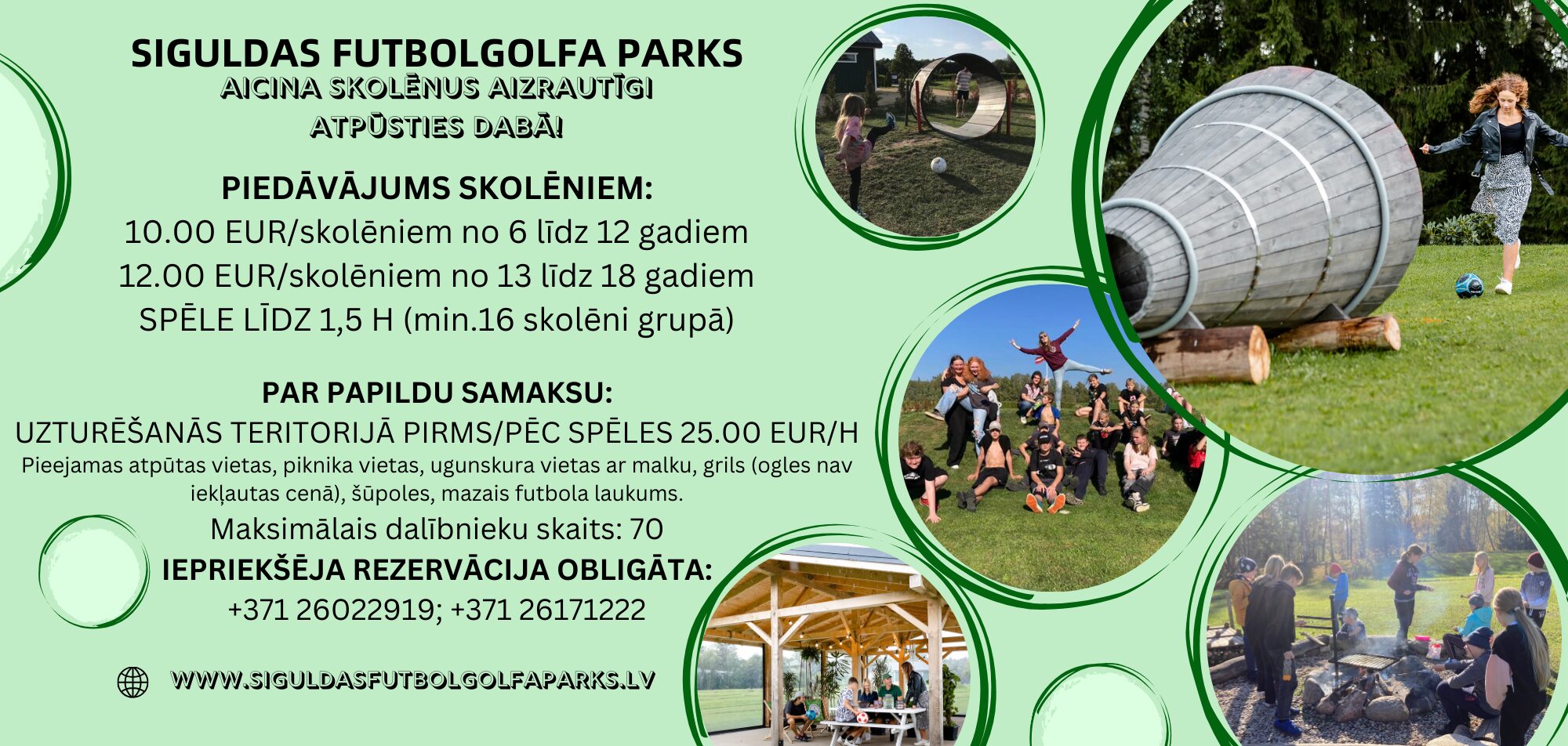 SIGULDAS FUTBOLGOLFA PARKS
AICINA SKOLĒNUS AIZRAUTĪGI ATPŪSTIES DABĀ!

PIEDĀVĀJUMS SKOLĒNIEM:
10.00 EUR/skolēniem no 6 līdz 12 gadiem
12.00 EUR/skolēniem no 13 līdz 18 gadiem
SPĒLE LĪDZ 1,5 H (min.16 skolēni grupā)

PAR PAPILDU SAMAKSU:
UZTURĒŠANĀS TERITORIJĀ PIRMS/PĒC SPĒLES 25.00 EUR/H
Pieejamas atpūtas vietas, piknika vietas, ugunskura vietas ar malku, grils (ogles nav iekļautas cenā), šūpoles, mazais futbola laukums.
Maksimālais dalībnieku skaits: 70
IEPRIEKŠĒJA REZERVĀCIJA OBLIGĀTA:
+371 26022919; +371 26171222

WWW.SIGULDASFUTBOLGOLFAPARKS.LV